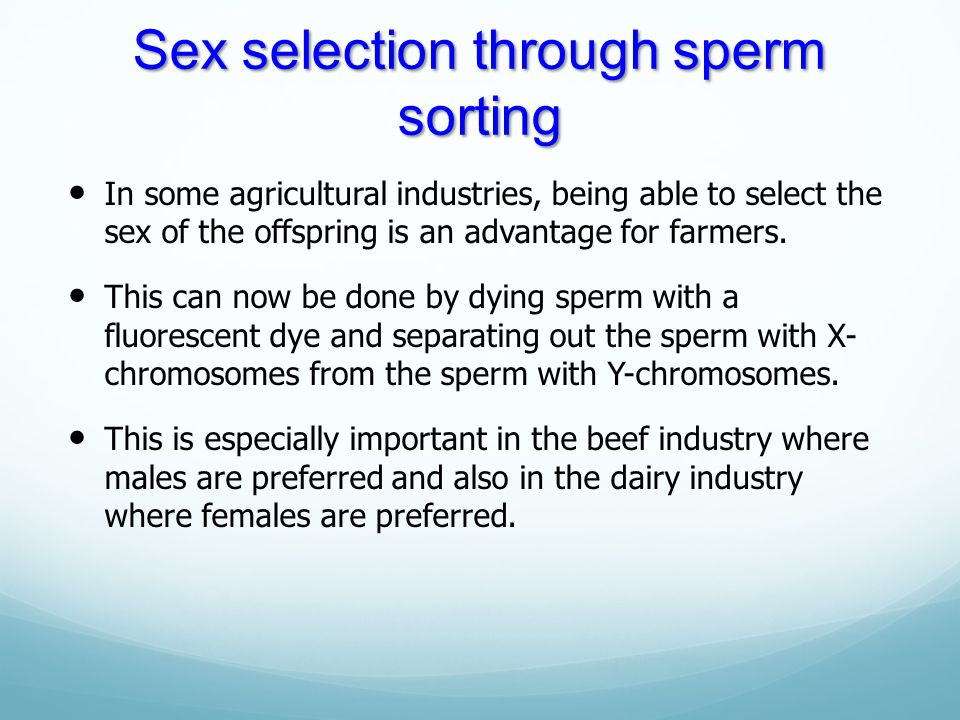 Sex selection through sperm sorting

• In some agricultural industries, being able to select the sex of the offspring is an advantage for farmers.

• This can now be done by dying sperm with a fluorescent dye and separating out the sperm with X-chromosomes from the sperm with Y-chromosomes.

• This is especially important in the beef industry where males are preferred and also in the dairy industry where females are preferred.